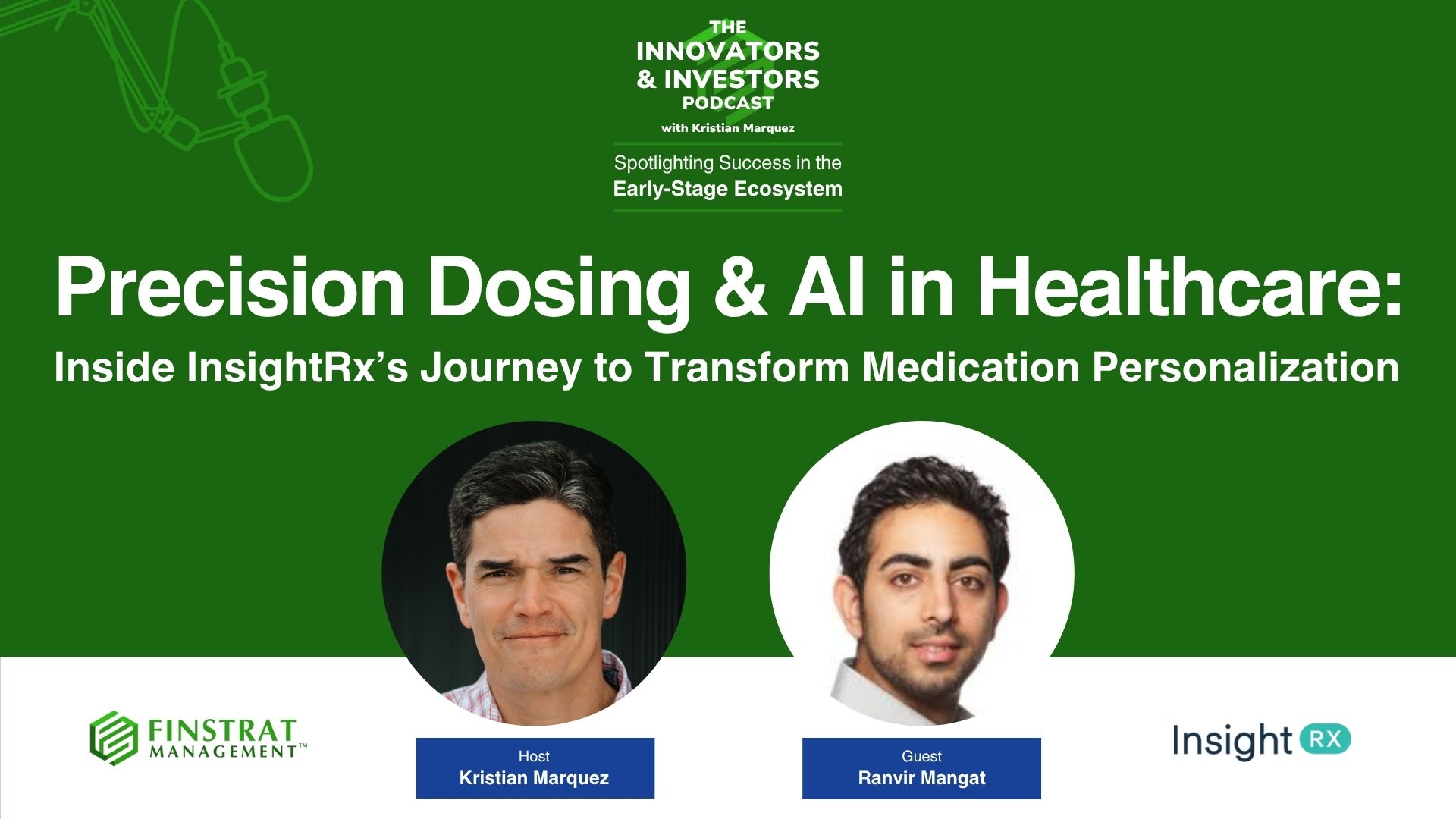 THE
INNOVATORS
& INVESTORS
PODCAST
with Kristian Marquez

Spotlighting Success in the
Early-Stage Ecosystem

Precision Dosing & AI in Healthcare:
Inside InsightRx's Journey to Transform Medication Personalization

FINSTRAT
MANAGEMENT™

Host
Kristian Marquez

Guest
Ranvir Mangat

Insight RX